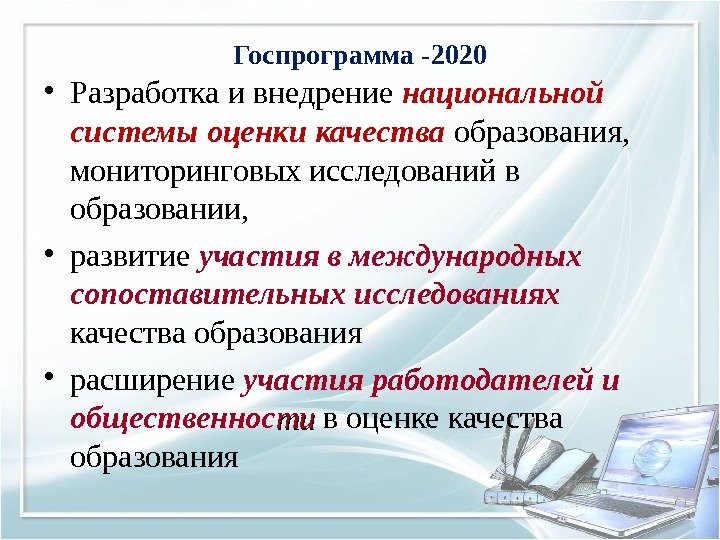 Госпрограмма -2020

• Разработка и внедрение национальной системы оценки качества образования, мониторинговых исследований в образовании,

• развитие участия в международных сопоставительных исследованиях качества образования

• расширение участия работодателей и общественности в оценке качества образования